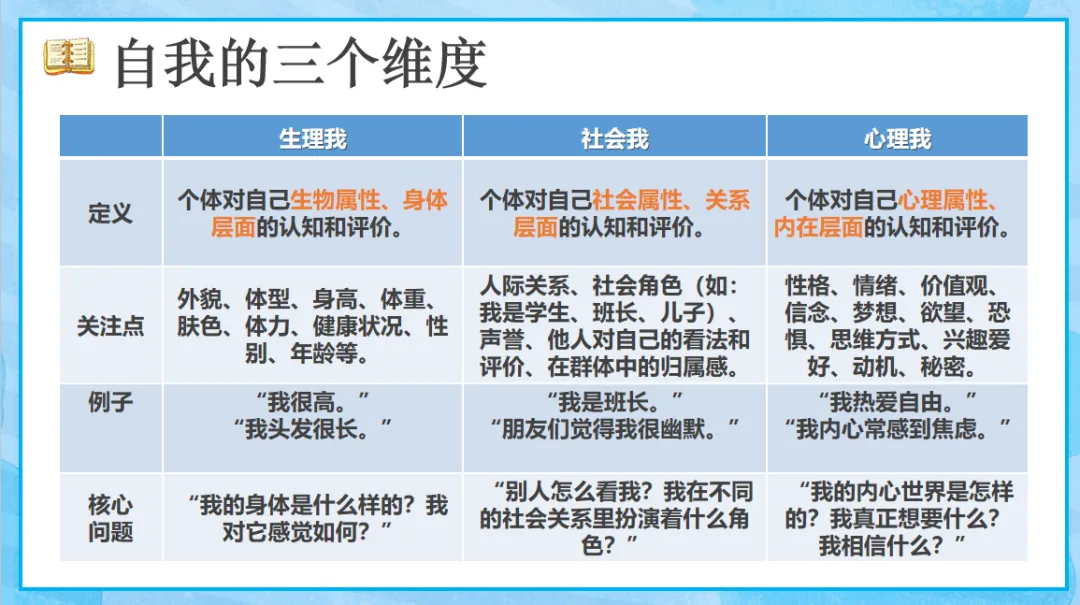 自我的三个维度

| | 生理我 | 社会我 | 心理我 |
|---|---|---|---|
| 定义 | 个体对自己生物属性、身体层面的认知和评价。 | 个体对自己社会属性、关系层面的认知和评价。 | 个体对自己心理属性、内在层面的认知和评价。 |
| 关注点 | 外貌、体型、身高、体重、肤色、体力、健康状况、性别、年龄等。 | 人际关系、社会角色（如：我是学生、班长、儿子）、声誉、他人对自己的看法和评价、在群体中的归属感。 | 性格、情绪、价值观、信念、梦想、欲望、恐惧、思维方式、兴趣爱好、动机、秘密。 |
| 例子 | “我很高。” “我头发很长。” | “我是班长。” “朋友们觉得我很幽默。” | “我热爱自由。” “我内心常感到焦虑。” |
| 核心问题 | “我的身体是什么样的？我对它感觉如何？” | “别人怎么看我？我在不同的社会关系里扮演着什么角色？” | “我的内心世界是怎样的？我真正想要什么？我相信什么？” |